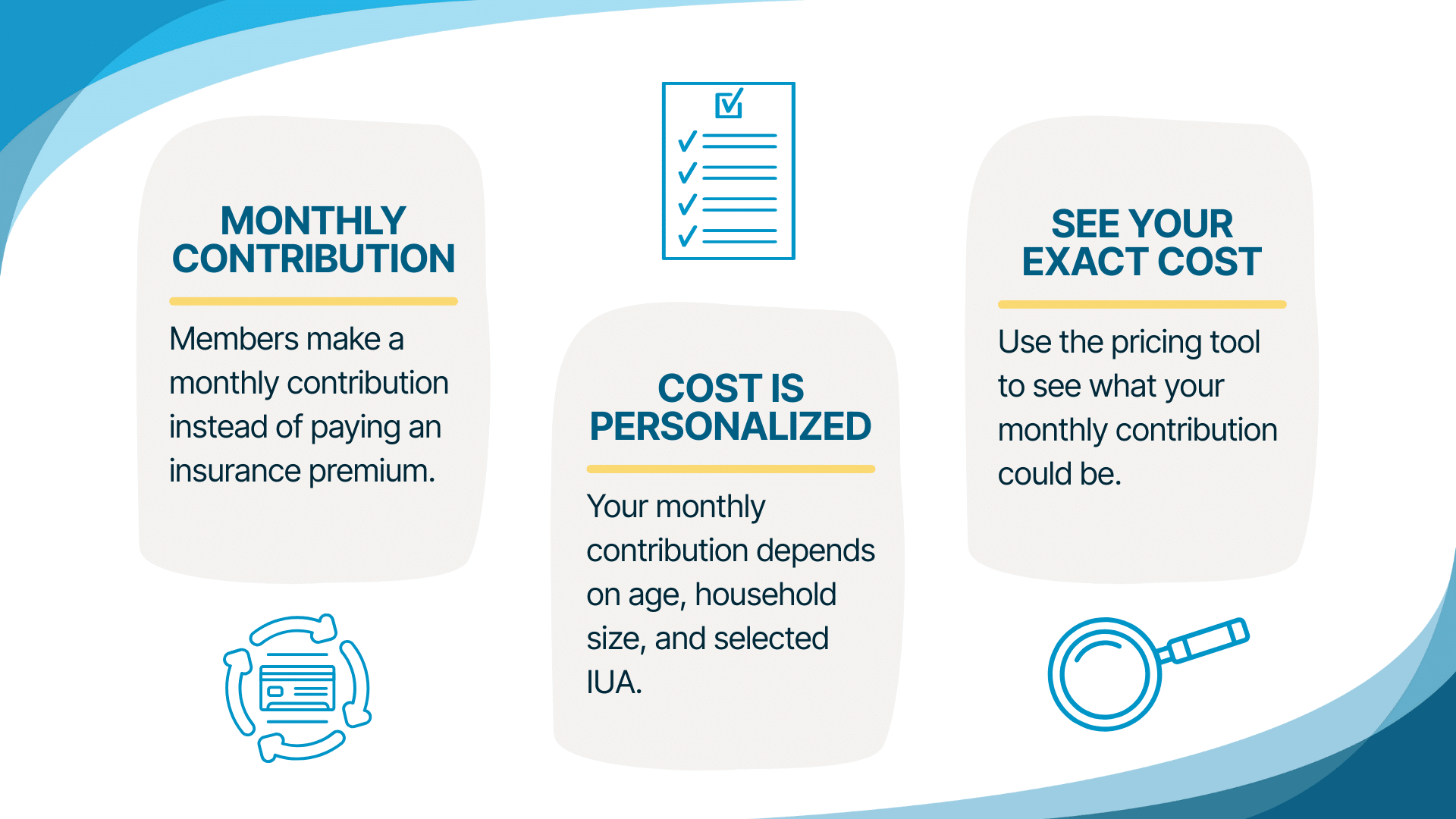 MONTHLY CONTRIBUTION

Members make a monthly contribution instead of paying an insurance premium.

COST IS PERSONALIZED

Your monthly contribution depends on age, household size, and selected IUA.

SEE YOUR EXACT COST

Use the pricing tool to see what your monthly contribution could be.